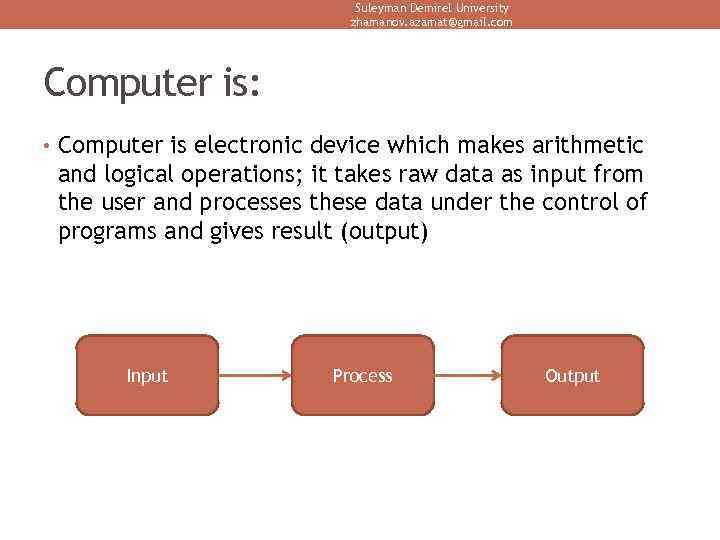 Suleyman Demirel University
zhamanov.azamat@gmail.com

Computer is:

• Computer is electronic device which makes arithmetic and logical operations; it takes raw data as input from the user and processes these data under the control of programs and gives result (output)

Input

Process

Output